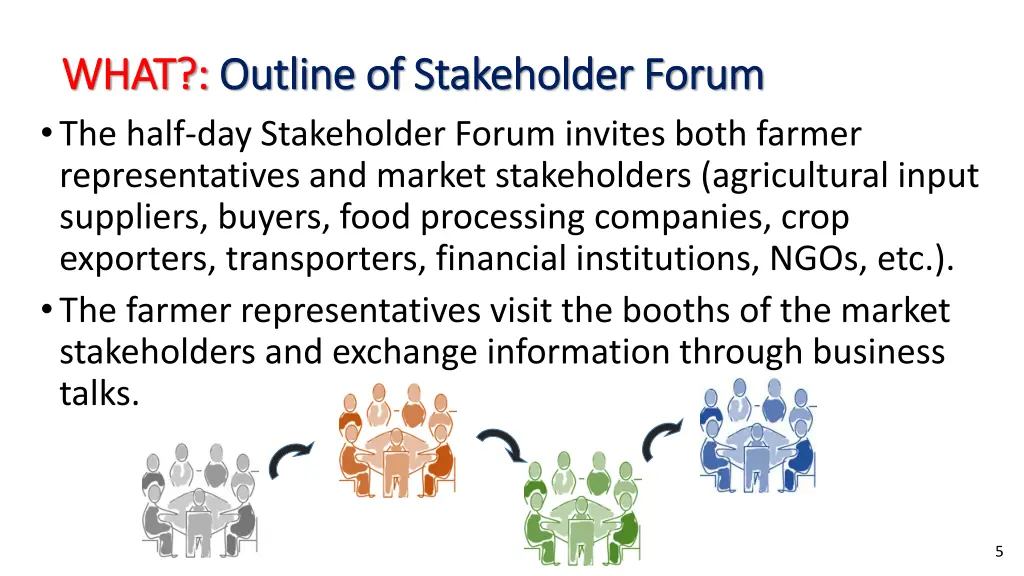 WHAT?: Outline of Stakeholder Forum

• The half-day Stakeholder Forum invites both farmer representatives and market stakeholders (agricultural input suppliers, buyers, food processing companies, crop exporters, transporters, financial institutions, NGOs, etc.).

• The farmer representatives visit the booths of the market stakeholders and exchange information through business talks.

5